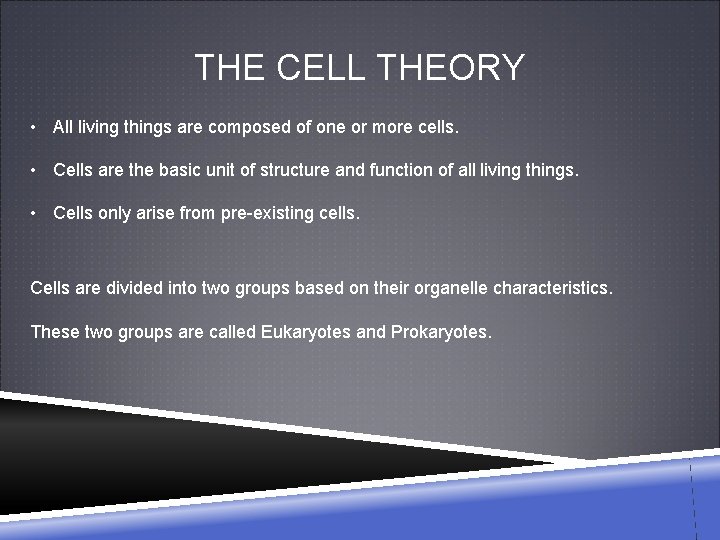 THE CELL THEORY

• All living things are composed of one or more cells.

• Cells are the basic unit of structure and function of all living things.

• Cells only arise from pre-existing cells.

Cells are divided into two groups based on their organelle characteristics.

These two groups are called Eukaryotes and Prokaryotes.